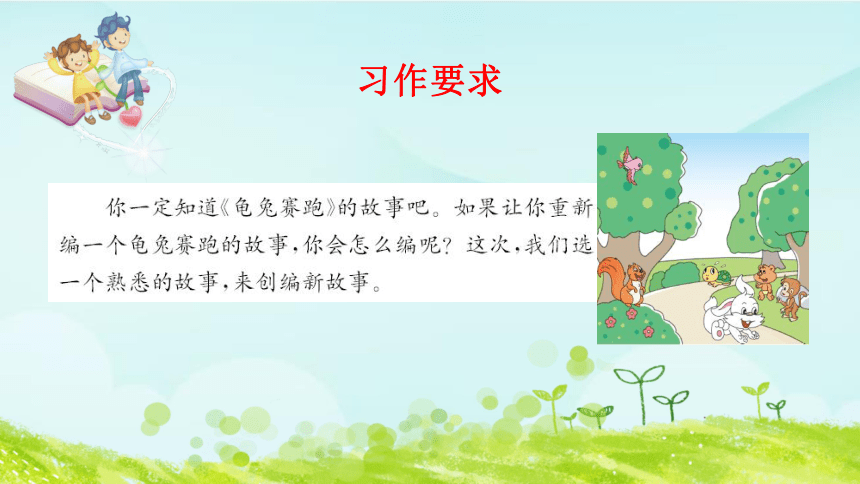 习作要求

你一定知道《龟兔赛跑》的故事吧。如果让你重新编一个龟兔赛跑的故事，你会怎么编呢？这次，我们选一个熟悉的故事，来创编新故事。